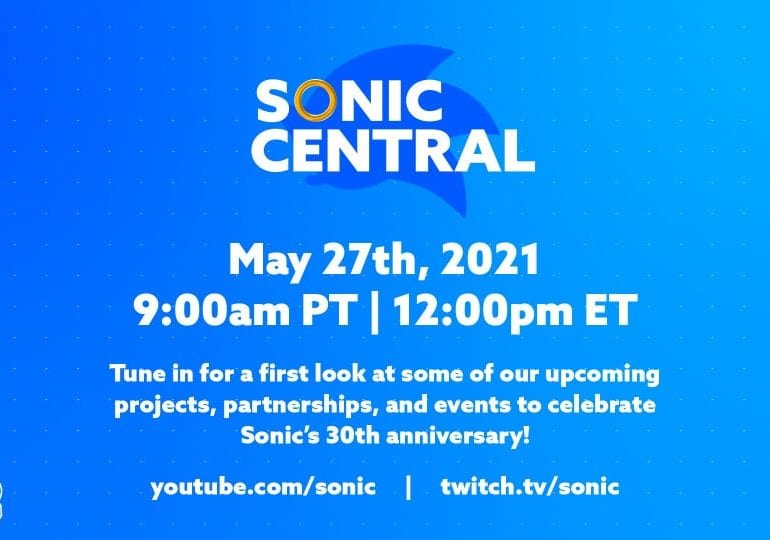 SONIC
CENTRAL

May 27th, 2021
9:00am PT | 12:00pm ET

Tune in for a first look at some of our upcoming projects, partnerships, and events to celebrate Sonic's 30th anniversary!

youtube.com/sonic | twitch.tv/sonic